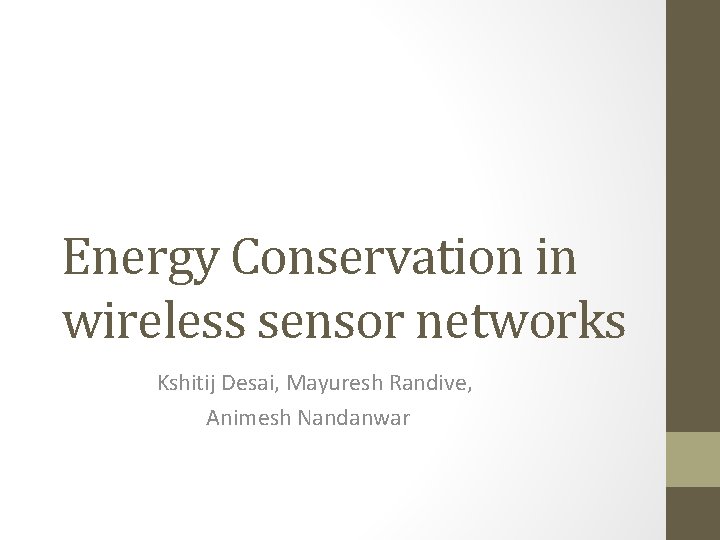 Energy Conservation in wireless sensor networks

Kshitij Desai, Mayuresh Randive, Animesh Nandanwar